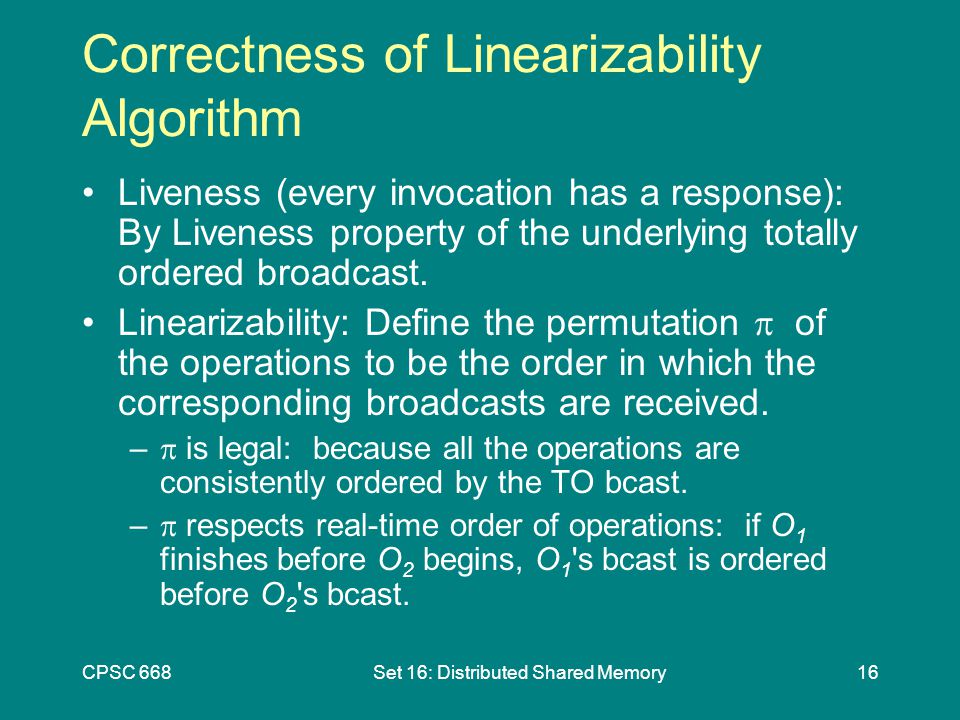 Correctness of Linearizability Algorithm

• Liveness (every invocation has a response): By Liveness property of the underlying totally ordered broadcast.

• Linearizability: Define the permutation $\pi$ of the operations to be the order in which the corresponding broadcasts are received.

– $\pi$ is legal: because all the operations are consistently ordered by the TO bcast.

– $\pi$ respects real-time order of operations: if $O_1$ finishes before $O_2$ begins, $O_1$'s bcast is ordered before $O_2$'s bcast.

CPSC 668

Set 16: Distributed Shared Memory

16